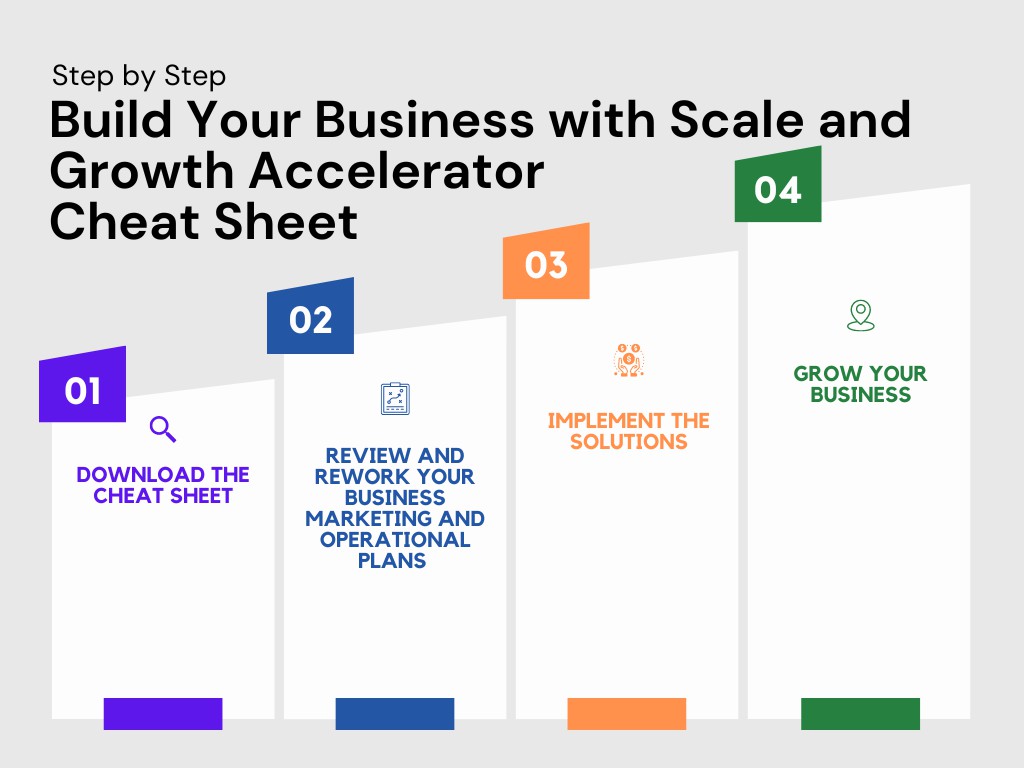 Step by Step

Build Your Business with Scale and Growth Accelerator Cheat Sheet

01

DOWNLOAD THE CHEAT SHEET

02

REVIEW AND REWORK YOUR BUSINESS MARKETING AND OPERATIONAL PLANS

03

IMPLEMENT THE SOLUTIONS

04

GROW YOUR BUSINESS